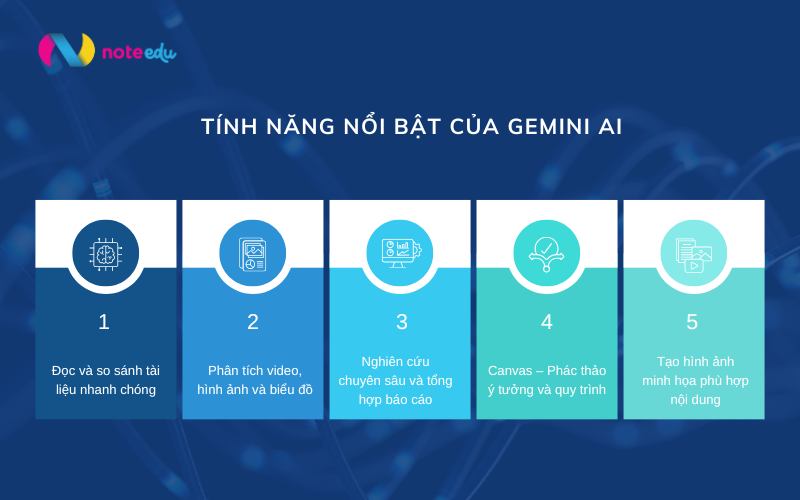 noteedu

TÍNH NĂNG NỔI BẬT CỦA GEMINI AI

1

Đọc và so sánh tài liệu nhanh chóng

2

Phân tích video, hình ảnh và biểu đồ

3

Nghiên cứu chuyên sâu và tổng hợp báo cáo

4

Canvas – Phác thảo ý tưởng và quy trình

5

Tạo hình ảnh minh họa phù hợp nội dung